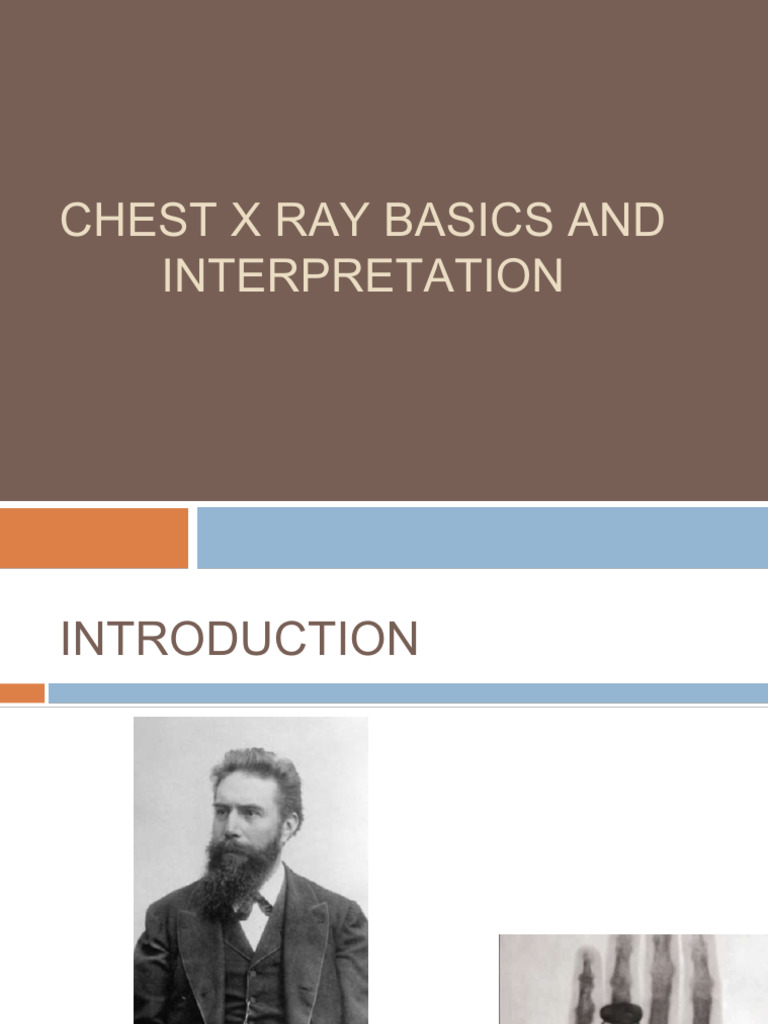 CHEST X RAY BASICS AND INTERPRETATION

INTRODUCTION